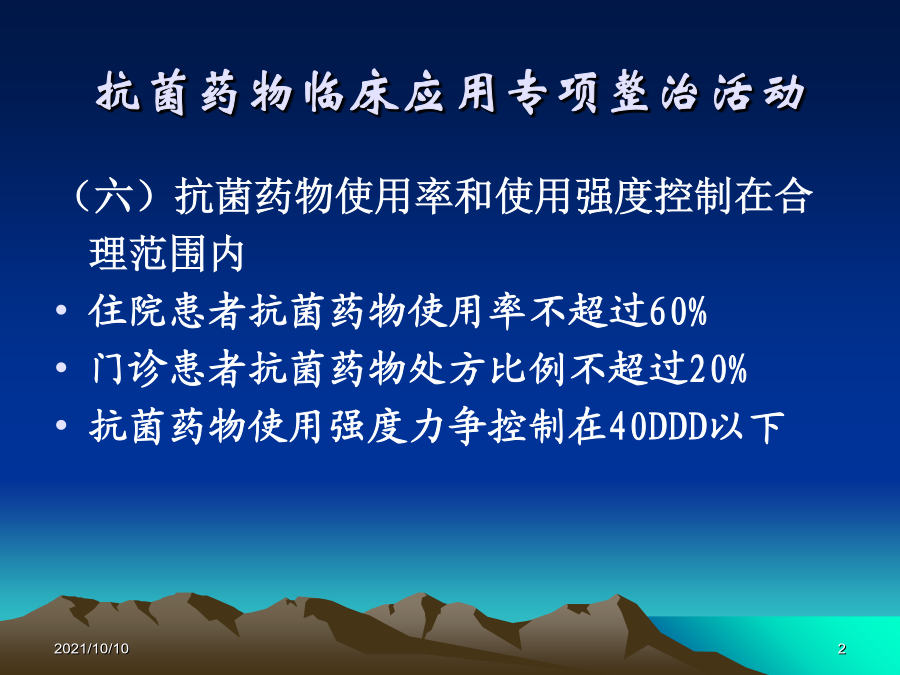 抗菌药物临床应用专项整治活动

（六）抗菌药物使用率和使用强度控制在合理范围内

• 住院患者抗菌药物使用率不超过60%
• 门诊患者抗菌药物处方比例不超过20%
• 抗菌药物使用强度力争控制在40DDD以下

2021/10/10

2